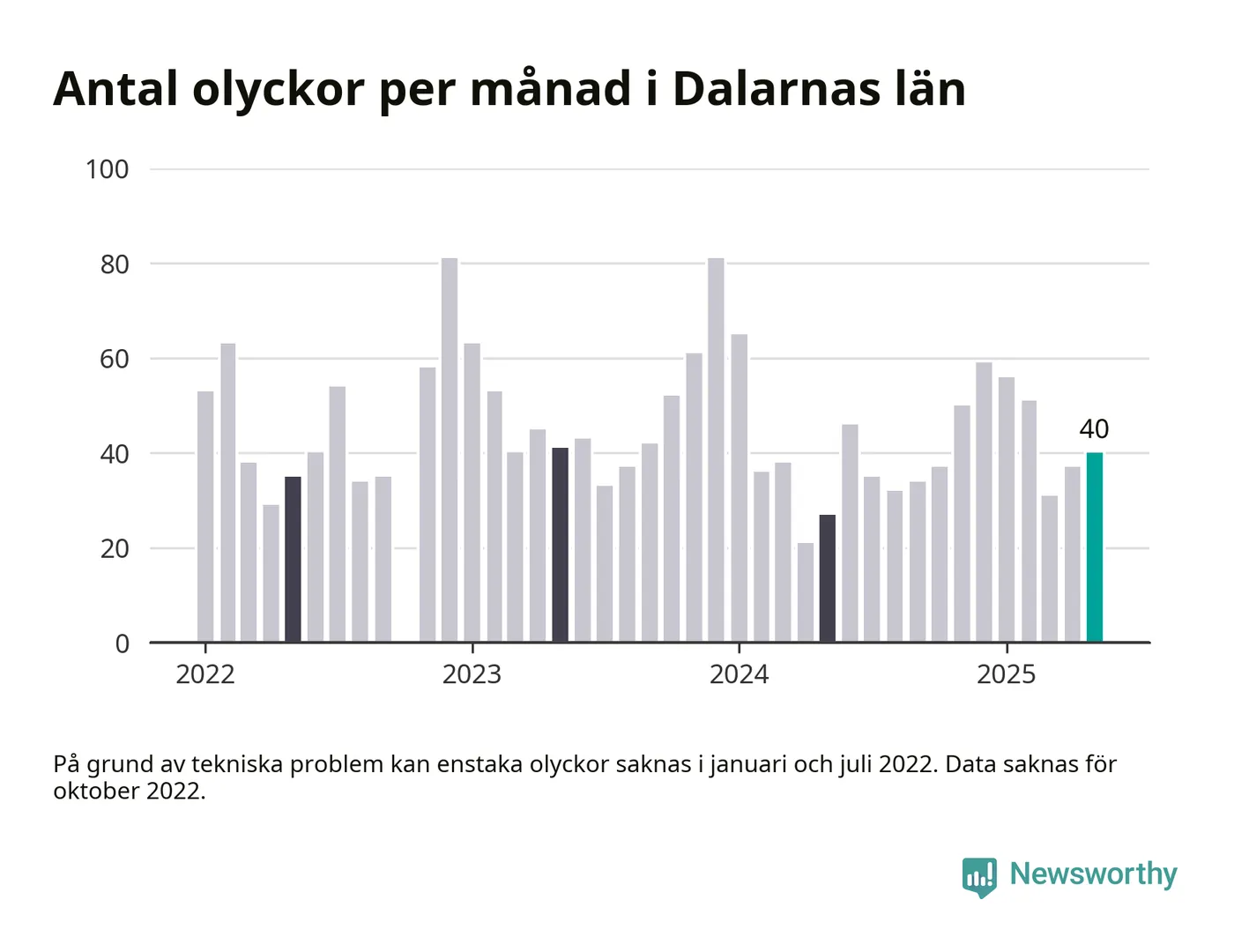 Antal olyckor per månad i Dalarnas län

100
80
60
40
20
0

40

2022
2023
2024
2025

På grund av tekniska problem kan enstaka olyckor saknas i januari och juli 2022. Data saknas för oktober 2022.

Newsworthy